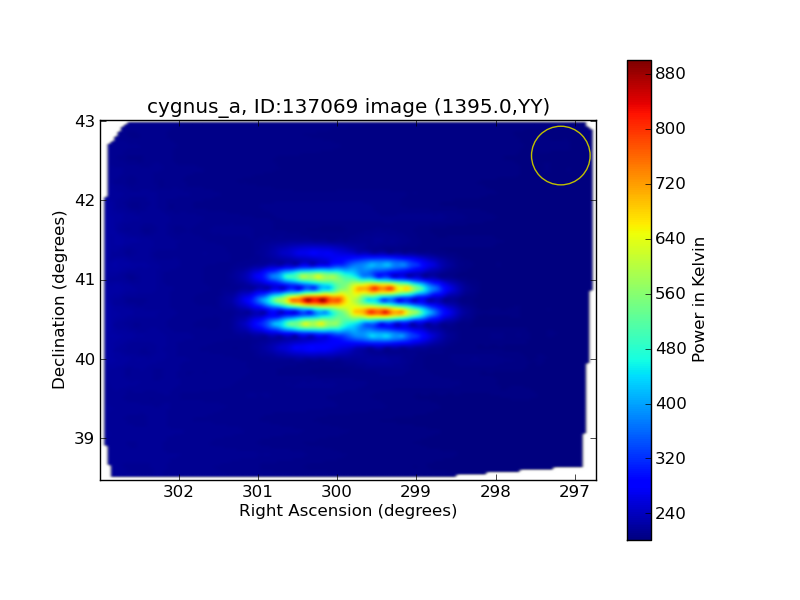 cygnus_a, ID:137069 image (1395.0,YY)

43
42
41
40
39

Declination (degrees)

302
301
300
299
298
297

Right Ascension (degrees)

880
800
720
640
560
480
400
320
240

Power in Kelvin